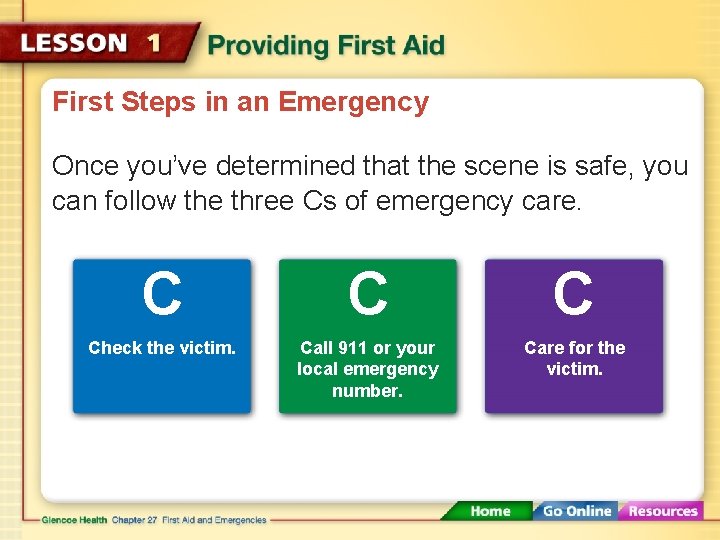 LESSON 1 Providing First Aid

First Steps in an Emergency

Once you've determined that the scene is safe, you can follow the three Cs of emergency care.

C
Check the victim.

C
Call 911 or your local emergency number.

C
Care for the victim.

Glencoe Health Chapter 27 First Aid and Emergencies

Home Go Online Resources